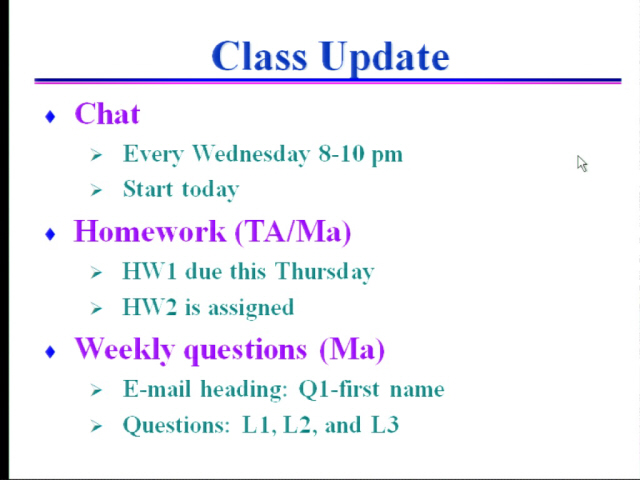 Class Update

♦ Chat
 ➢ Every Wednesday 8-10 pm
 ➢ Start today

♦ Homework (TA/Ma)
 ➢ HW1 due this Thursday
 ➢ HW2 is assigned

♦ Weekly questions (Ma)
 ➢ E-mail heading: Q1-first name
 ➢ Questions: L1, L2, and L3